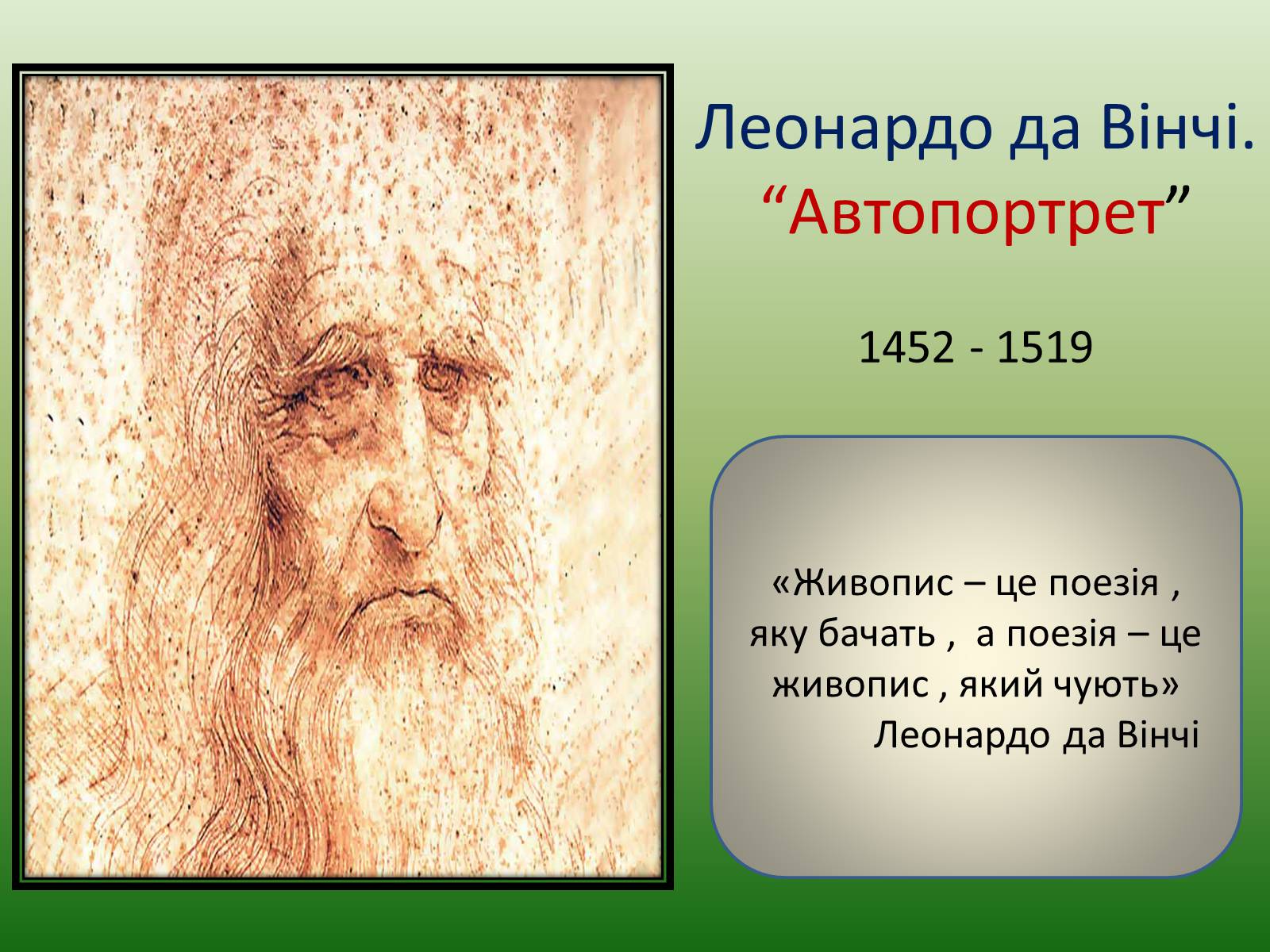 Леонардо да Вінчі.
“Автопортрет”

1452 - 1519

«Живопис – це поезія , яку бачать , а поезія – це живопис , який чують»
Леонардо да Вінчі